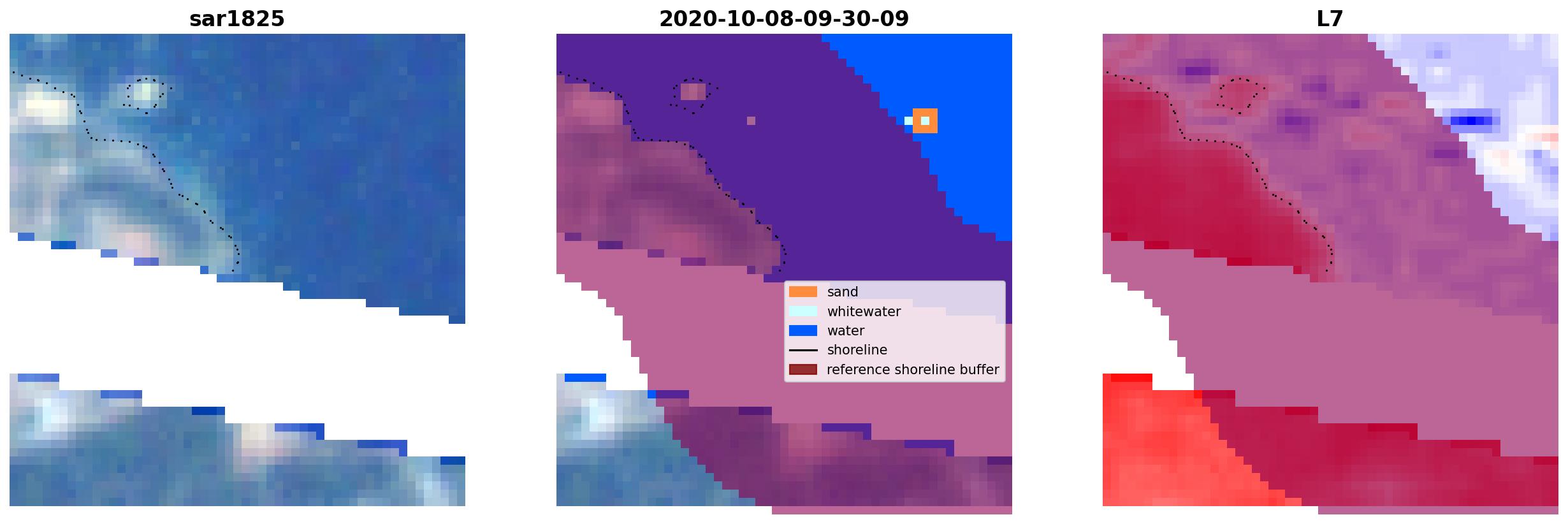 sar1825

2020-10-08-09-30-09

sand
whitewater
water
shoreline
reference shoreline buffer

L7